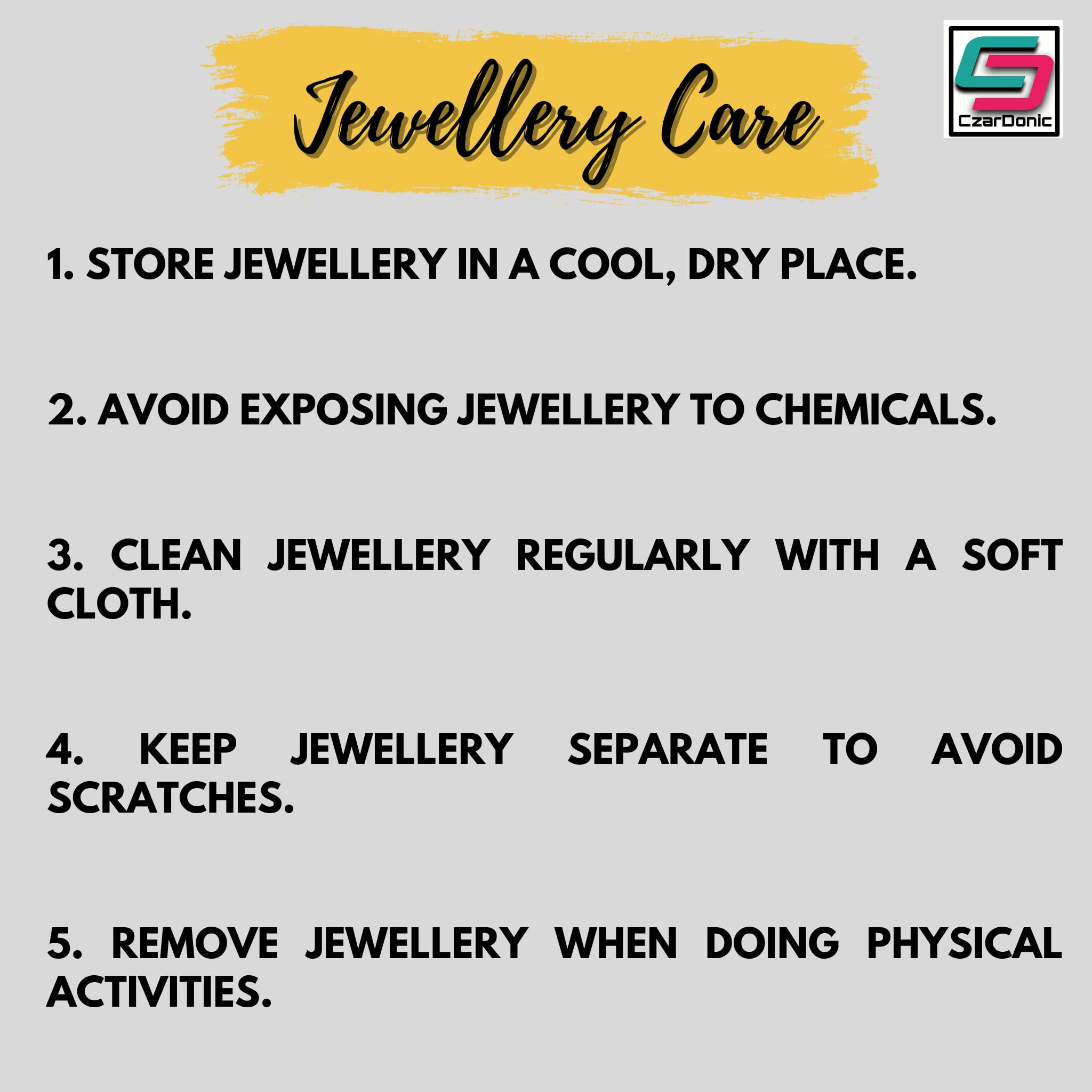 Jewellery Care

CzarDonic

1. STORE JEWELLERY IN A COOL, DRY PLACE.

2. AVOID EXPOSING JEWELLERY TO CHEMICALS.

3. CLEAN JEWELLERY REGULARLY WITH A SOFT CLOTH.

4. KEEP JEWELLERY SEPARATE TO AVOID SCRATCHES.

5. REMOVE JEWELLERY WHEN DOING PHYSICAL ACTIVITIES.